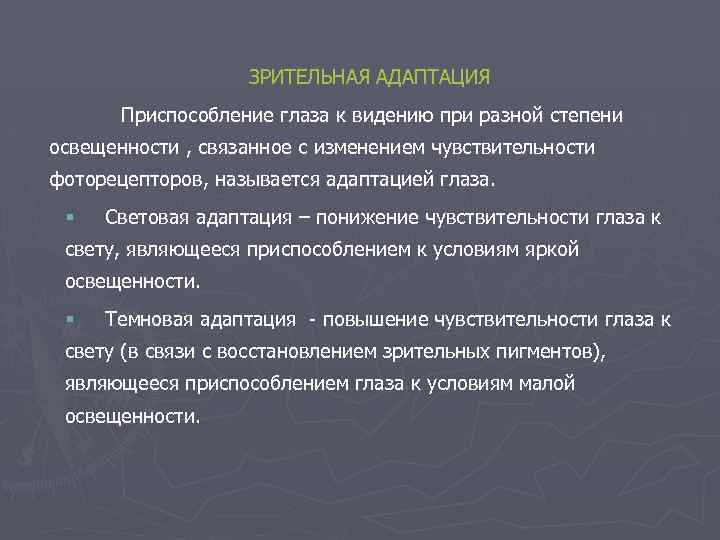 ЗРИТЕЛЬНАЯ АДАПТАЦИЯ

Приспособление глаза к видению при разной степени освещенности , связанное с изменением чувствительности фоторецепторов, называется адаптацией глаза.

▪ Световая адаптация – понижение чувствительности глаза к свету, являющееся приспособлением к условиям яркой освещенности.

▪ Темновая адаптация - повышение чувствительности глаза к свету (в связи с восстановлением зрительных пигментов), являющееся приспособлением глаза к условиям малой освещенности.